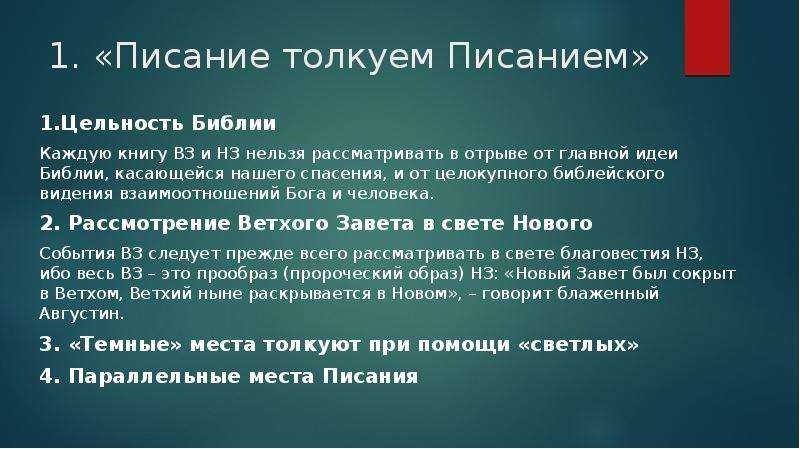 1. «Писание толкуем Писанием»

1.Цельность Библии

Каждую книгу ВЗ и НЗ нельзя рассматривать в отрыве от главной идеи Библии, касающейся нашего спасения, и от целокупного библейского видения взаимоотношений Бога и человека.

2. Рассмотрение Ветхого Завета в свете Нового

События ВЗ следует прежде всего рассматривать в свете благовестия НЗ, ибо весь ВЗ – это прообраз (пророческий образ) НЗ: «Новый Завет был сокрыт в Ветхом, Ветхий ныне раскрывается в Новом», – говорит блаженный Августин.

3. «Темные» места толкуют при помощи «светлых»

4. Параллельные места Писания